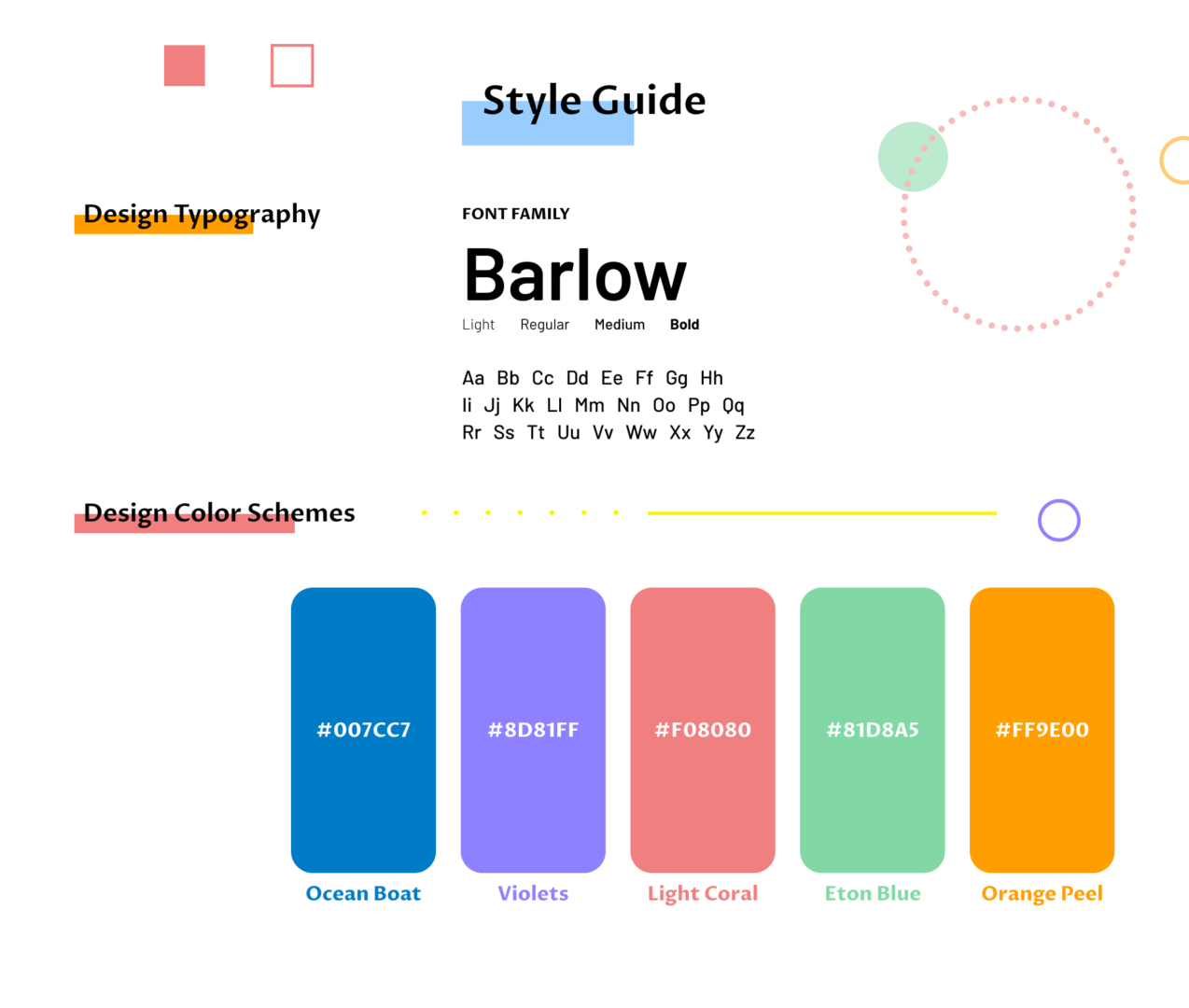 Style Guide

Design Typography

FONT FAMILY

Barlow

Light Regular Medium Bold

Aa Bb Cc Dd Ee Ff Gg Hh
Ii Jj Kk Ll Mm Nn Oo Pp Qq
Rr Ss Tt Uu Vv Ww Xx Yy Zz

Design Color Schemes

#007CC7
Ocean Boat

#8D81FF
Violets

#F08080
Light Coral

#81D8A5
Eton Blue

#FF9E00
Orange Peel